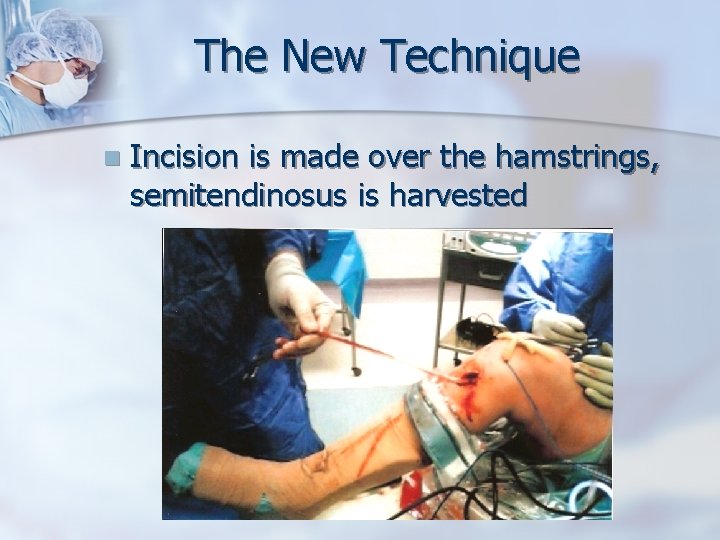 The New Technique

Incision is made over the hamstrings, semitendinosus is harvested